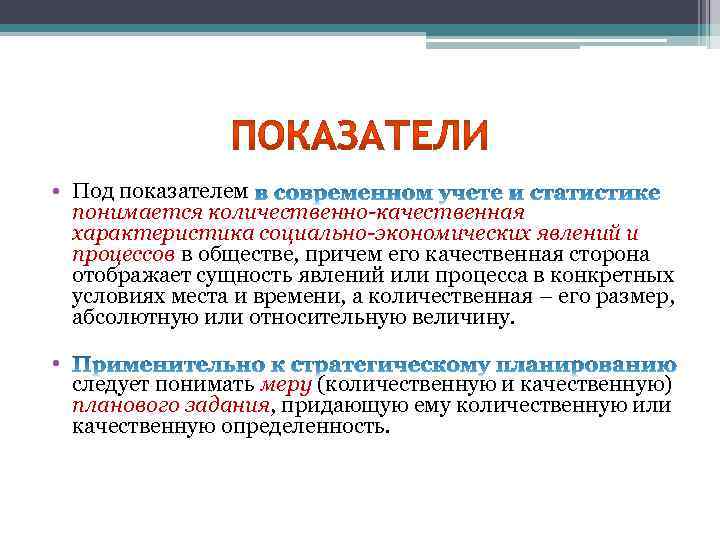 ПОКАЗАТЕЛИ

• Под показателем в современном учете и статистике понимается количественно-качественная характеристика социально-экономических явлений и процессов в обществе, причем его качественная сторона отображает сущность явлений или процесса в конкретных условиях места и времени, а количественная – его размер, абсолютную или относительную величину.

• Применительно к стратегическому планированию следует понимать меру (количественную и качественную) планового задания, придающую ему количественную или качественную определенность.